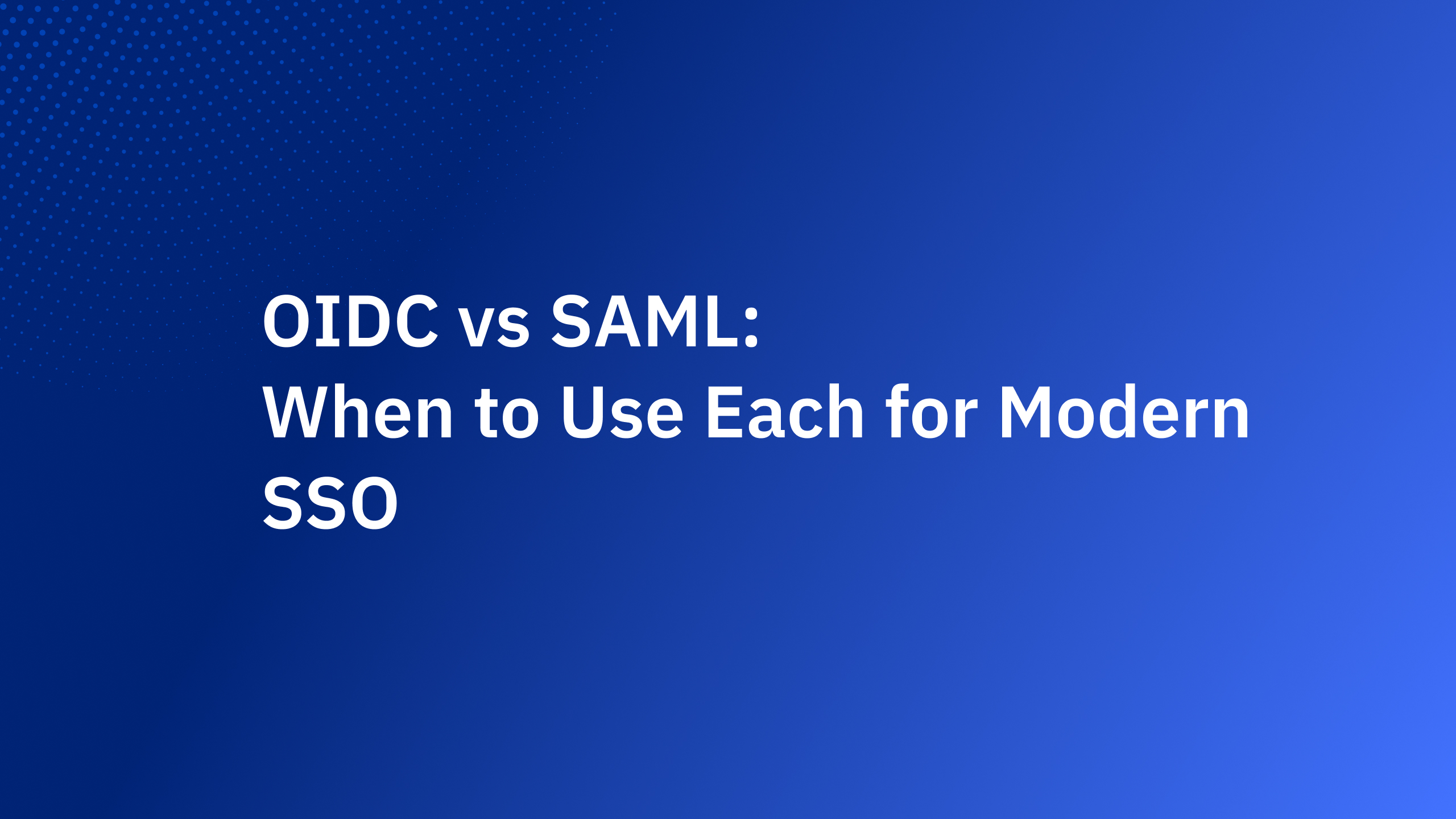 OIDC vs SAML:
When to Use Each for Modern SSO